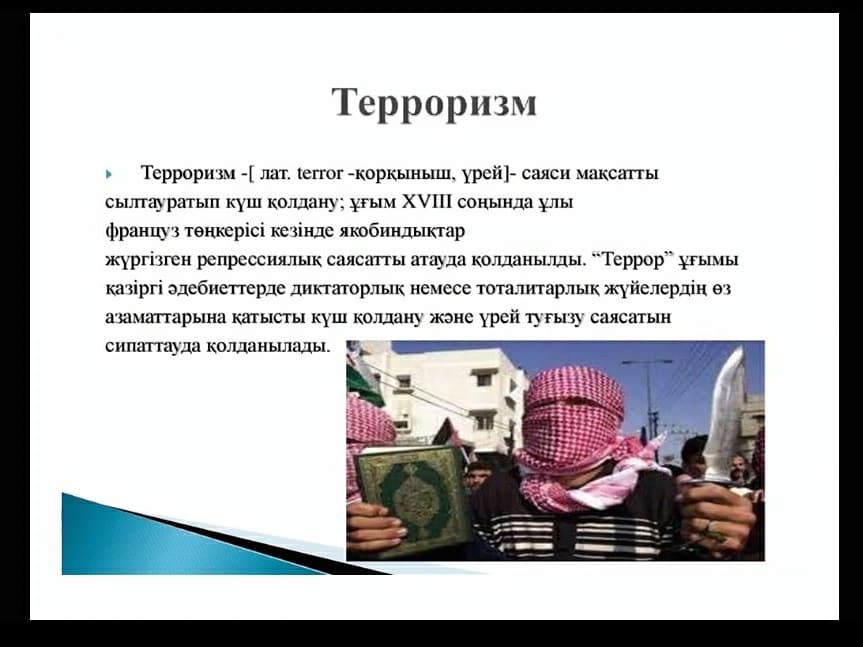 Терроризм

Терроризм -[ лат. terror -қорқыныш, үрей]- саяси мақсатты сылтауратып күш қолдану; ұғым XVIII соңында ұлы француз төңкерісі кезінде якобиндықтар жүргізген репрессиялық саясатты атауда қолданылды. “Террор” ұғымы қазіргі әдебиеттерде диктаторлық немесе тоталитарлық жүйелердің өз азаматтарына қатысты күш қолдану және үрей туғызу саясатын сипаттауда қолданылады.